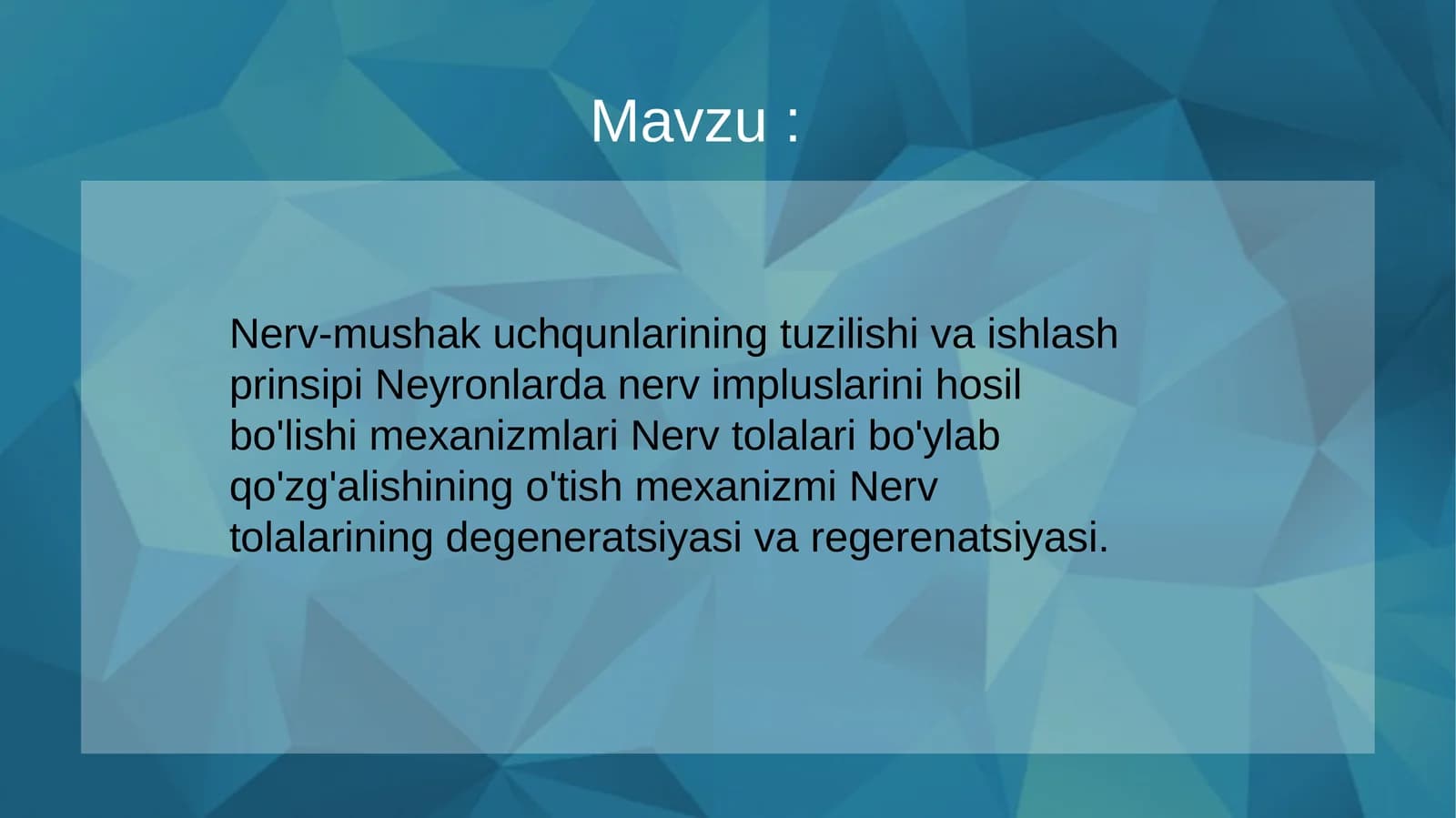 Mavzu :

Nerv-mushak uchqunlarining tuzilishi va ishlash prinsipi Neyronlarda nerv impluslarini hosil bo'lishi mexanizmlari Nerv tolalari bo'ylab qo'zg'alishining o'tish mexanizmi Nerv tolalarining degeneratsiyasi va regerenatsiyasi.